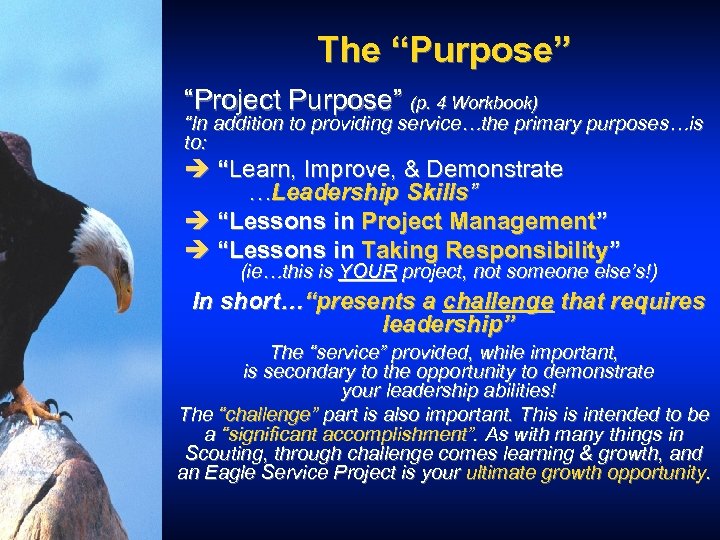 The “Purpose”

“Project Purpose” (p. 4 Workbook)
“In addition to providing service…the primary purposes…is to:

➔ “Learn, Improve, & Demonstrate …Leadership Skills”

➔ “Lessons in Project Management”

➔ “Lessons in Taking Responsibility” (ie…this is YOUR project, not someone else’s!)

In short…“presents a challenge that requires leadership”

The “service” provided, while important, is secondary to the opportunity to demonstrate your leadership abilities!

The “challenge” part is also important. This is intended to be a “significant accomplishment”. As with many things in Scouting, through challenge comes learning & growth, and an Eagle Service Project is your ultimate growth opportunity.